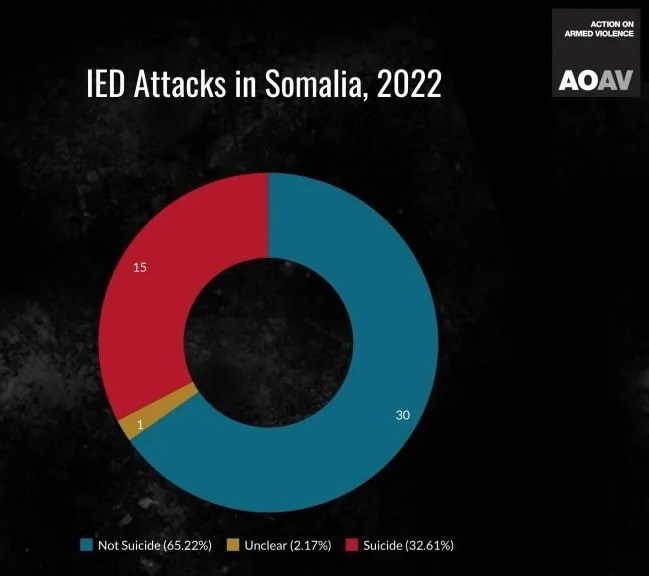 ACTION ON ARMED VIOLENCE

AOAV

IED Attacks in Somalia, 2022

15

1

30

Not Suicide (65.22%) Unclear (2.17%) Suicide (32.61%)